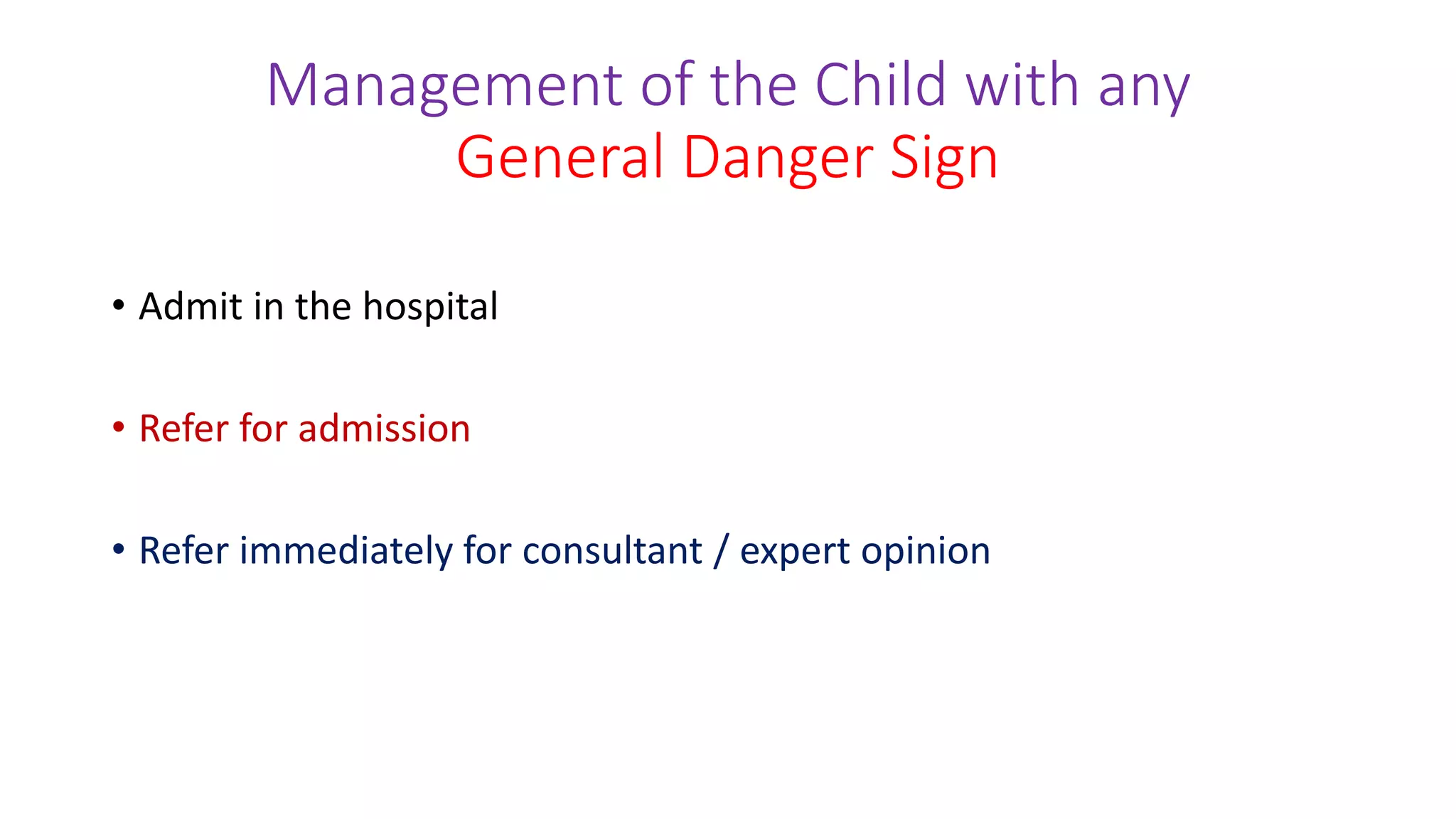 Management of the Child with any General Danger Sign

• Admit in the hospital

• Refer for admission

• Refer immediately for consultant / expert opinion